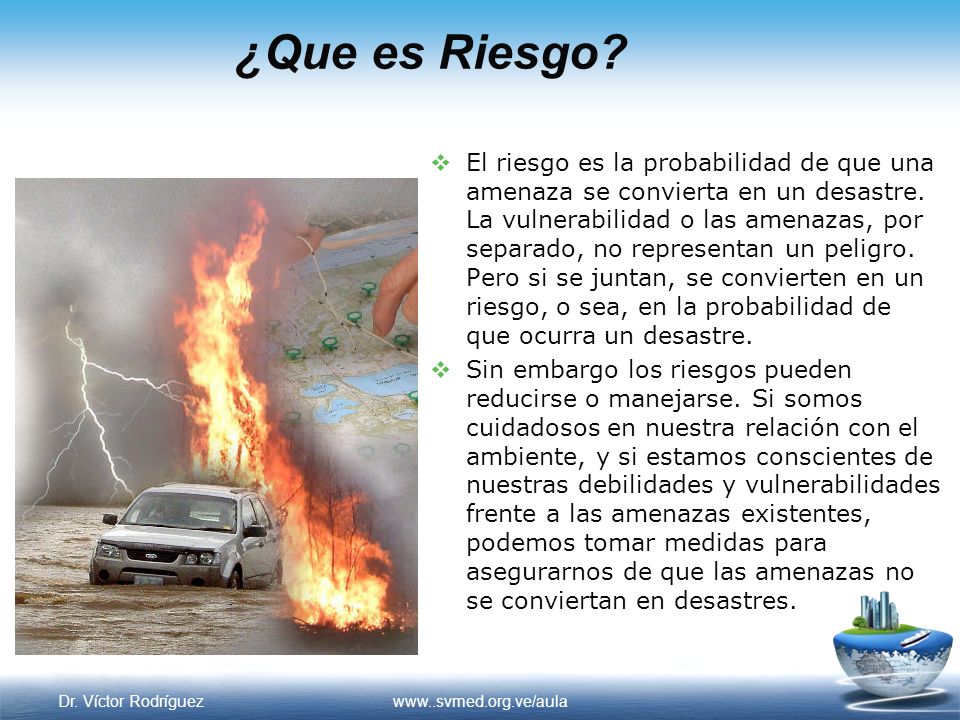 ¿Que es Riesgo?

❖ El riesgo es la probabilidad de que una amenaza se convierta en un desastre. La vulnerabilidad o las amenazas, por separado, no representan un peligro. Pero si se juntan, se convierten en un riesgo, o sea, en la probabilidad de que ocurra un desastre.

❖ Sin embargo los riesgos pueden reducirse o manejarse. Si somos cuidadosos en nuestra relación con el ambiente, y si estamos conscientes de nuestras debilidades y vulnerabilidades frente a las amenazas existentes, podemos tomar medidas para asegurarnos de que las amenazas no se conviertan en desastres.

Dr. Víctor Rodríguez www..svmed.org.ve/aula